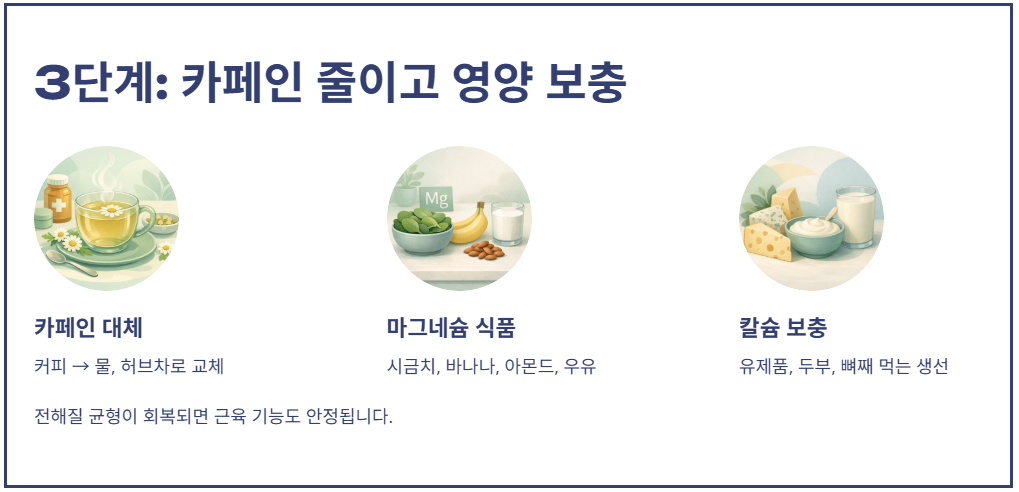 3단계: 카페인 줄이고 영양 보충

Mg

카페인 대체

커피 → 물, 허브차로 교체

마그네슘 식품

시금치, 바나나, 아몬드, 우유

칼슘 보충

유제품, 두부, 뼈째 먹는 생선

전해질 균형이 회복되면 근육 기능도 안정됩니다.